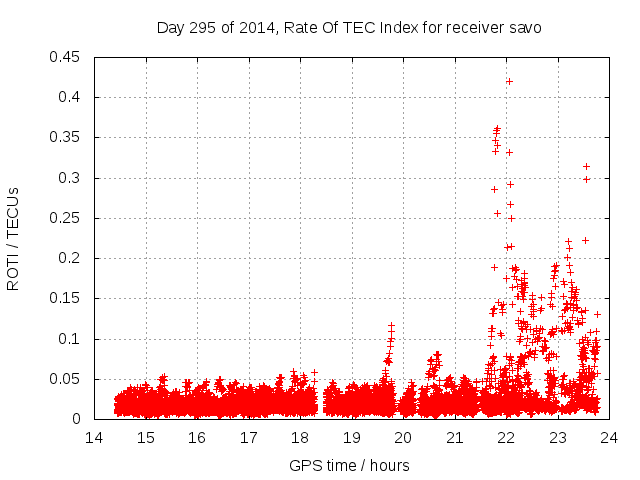 Day 295 of 2014, Rate Of TEC Index for receiver savo

ROTI / TECUs

0.45
0.4
0.35
0.3
0.25
0.2
0.15
0.1
0.05
0

14 15 16 17 18 19 20 21 22 23 24

GPS time / hours